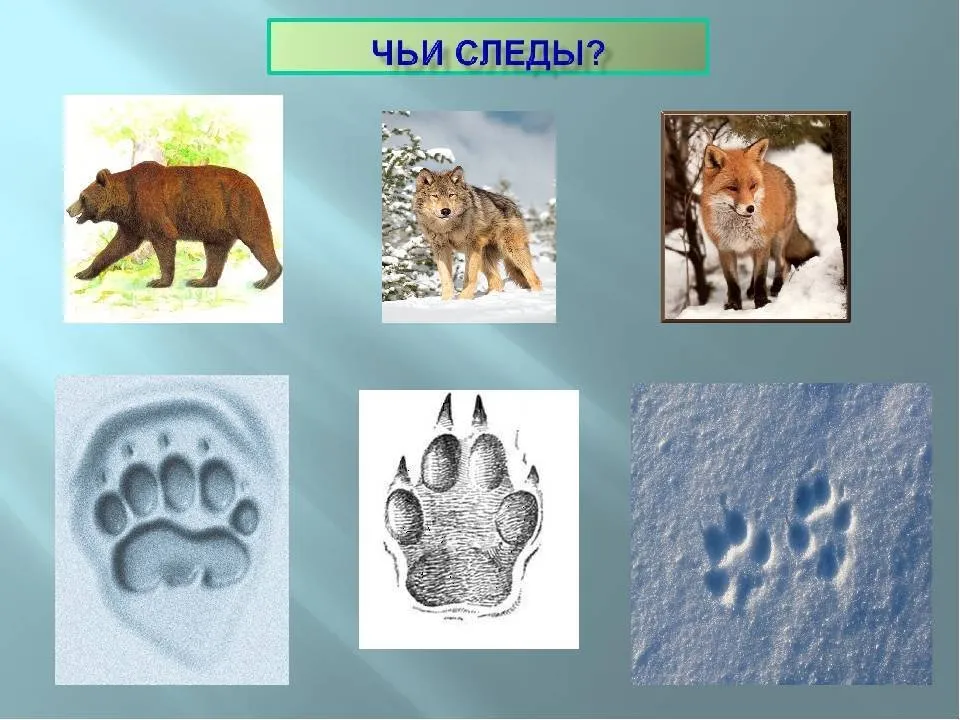 ЧЬИ СЛЕДЫ?